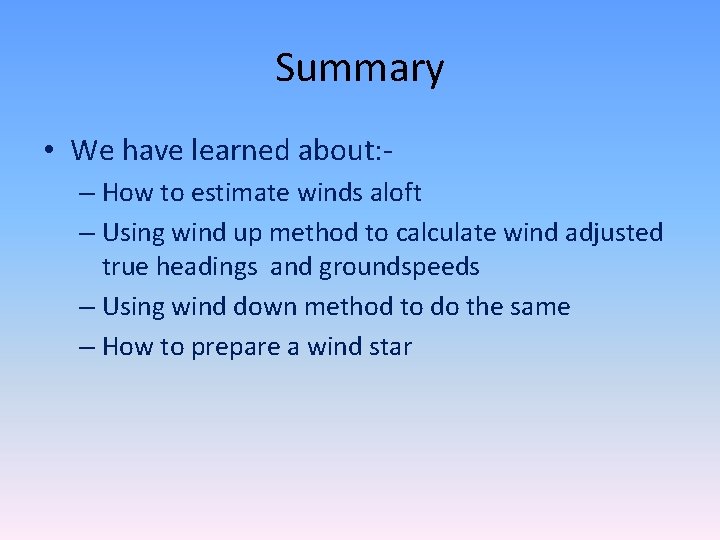 Summary

• We have learned about:-
– How to estimate winds aloft
– Using wind up method to calculate wind adjusted true headings and groundspeeds
– Using wind down method to do the same
– How to prepare a wind star